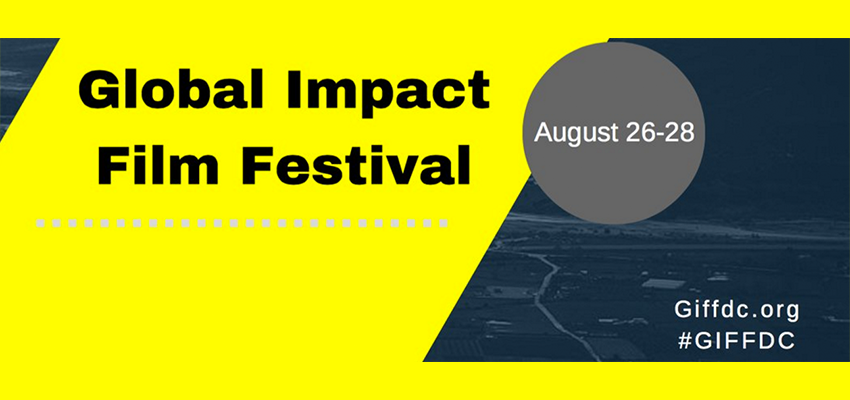 Global Impact Film Festival

August 26-28

Giffdc.org
#GIFFDC